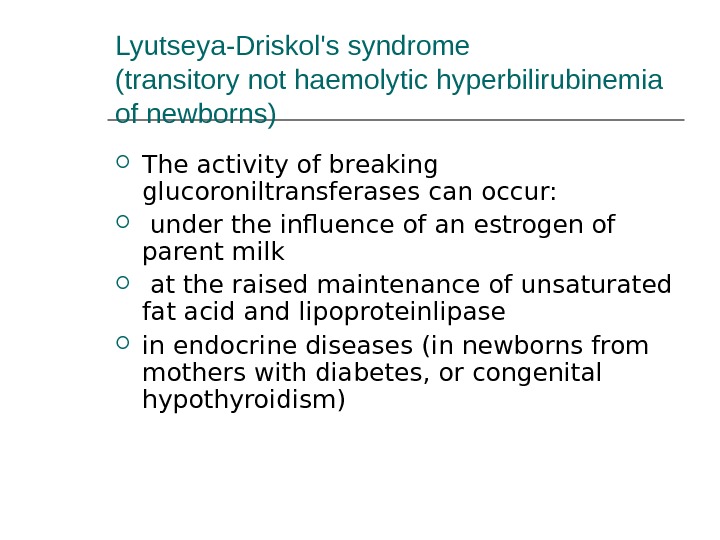 Lyutseya-Driskol's syndrome
(transitory not haemolytic hyperbilirubinemia of newborns)

The activity of breaking glucoroniltransferases can occur:

under the influence of an estrogen of parent milk

at the raised maintenance of unsaturated fat acid and lipoproteinlipase

in endocrine diseases (in newborns from mothers with diabetes, or congenital hypothyroidism)